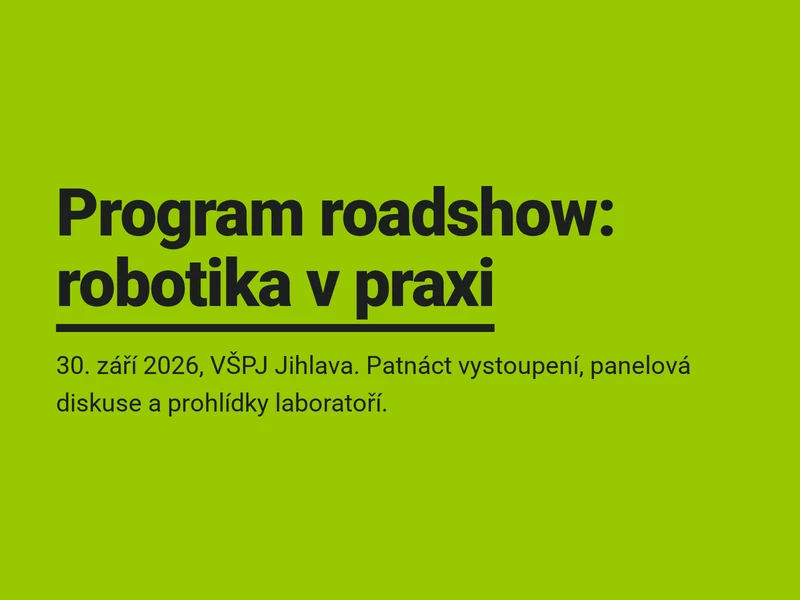 Program roadshow:
robotika v praxi

30. září 2026, VŠPJ Jihlava. Patnáct vystoupení, panelová diskuse a prohlídky laboratoří.